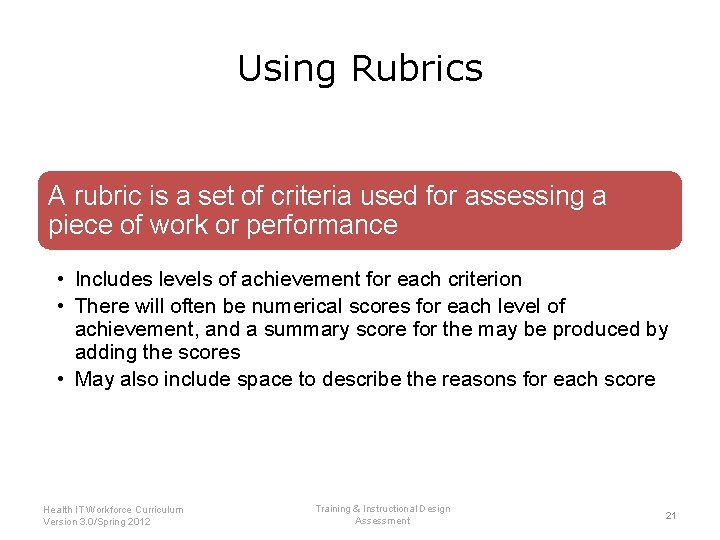 Using Rubrics

A rubric is a set of criteria used for assessing a piece of work or performance

• Includes levels of achievement for each criterion
• There will often be numerical scores for each level of achievement, and a summary score for the may be produced by adding the scores
• May also include space to describe the reasons for each score

Health IT Workforce Curriculum
Version 3.0/Spring 2012

Training & Instructional Design
Assessment

21